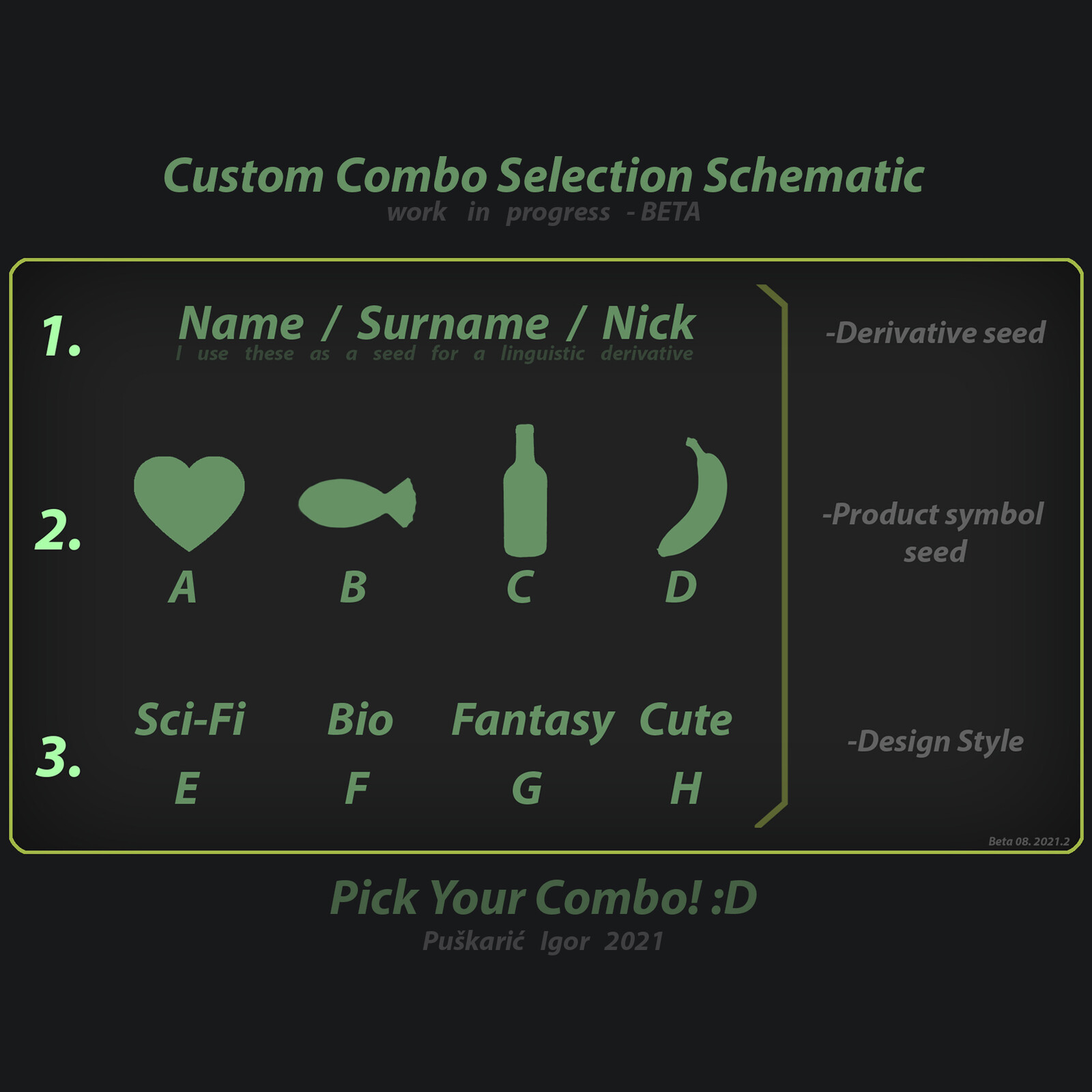 Custom Combo Selection Schematic
work in progress - BETA

1. Name / Surname / Nick
I use these as a seed for a linguistic derivative

-Derivative seed

2.
A B C D

-Product symbol seed

3.
Sci-Fi Bio Fantasy Cute
E F G H

-Design Style

Beta 08. 2021.2

Pick Your Combo! :D
Puškarić Igor 2021